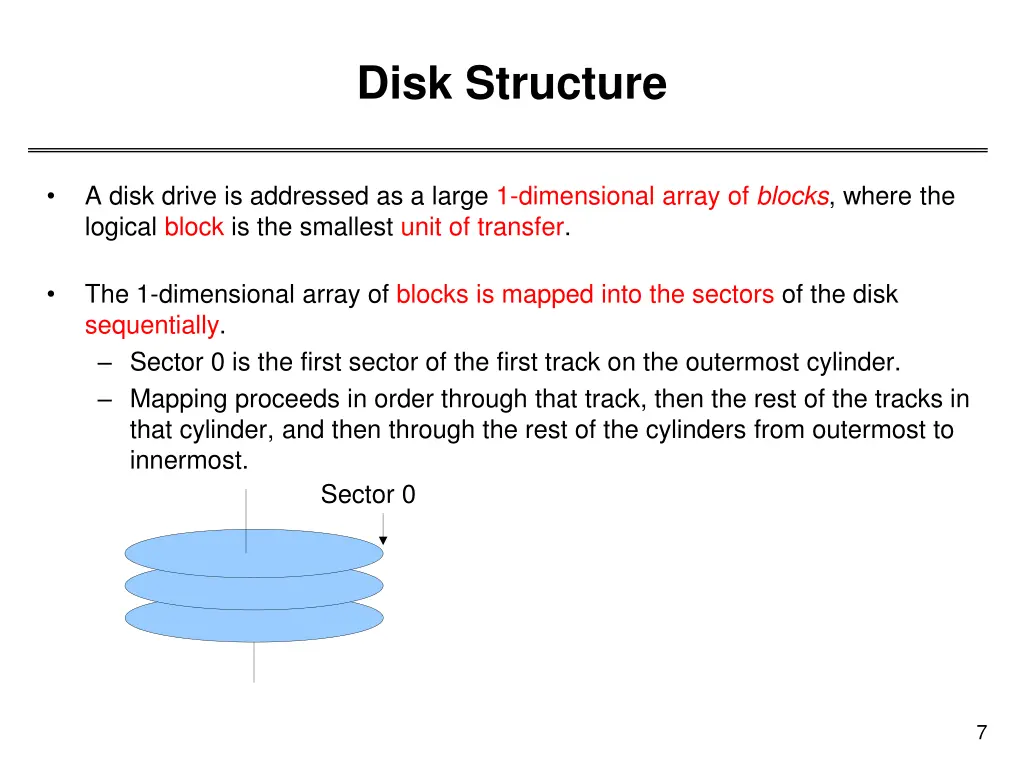 Disk Structure

• A disk drive is addressed as a large 1-dimensional array of blocks, where the logical block is the smallest unit of transfer.

• The 1-dimensional array of blocks is mapped into the sectors of the disk sequentially.
– Sector 0 is the first sector of the first track on the outermost cylinder.
– Mapping proceeds in order through that track, then the rest of the tracks in that cylinder, and then through the rest of the cylinders from outermost to innermost.

Sector 0

7